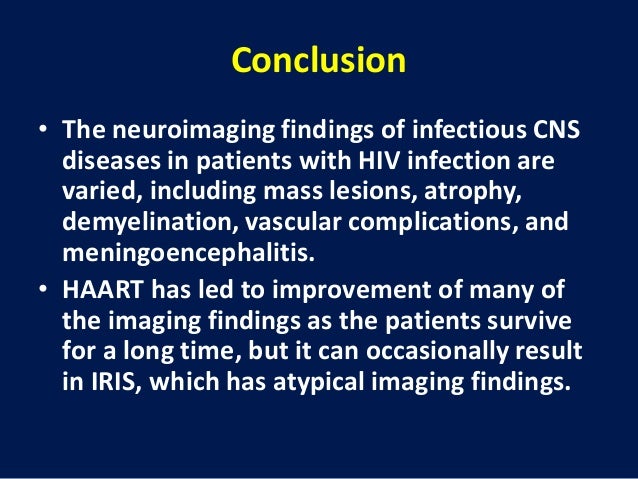 Conclusion

• The neuroimaging findings of infectious CNS diseases in patients with HIV infection are varied, including mass lesions, atrophy, demyelination, vascular complications, and meningoencephalitis.

• HAART has led to improvement of many of the imaging findings as the patients survive for a long time, but it can occasionally result in IRIS, which has atypical imaging findings.